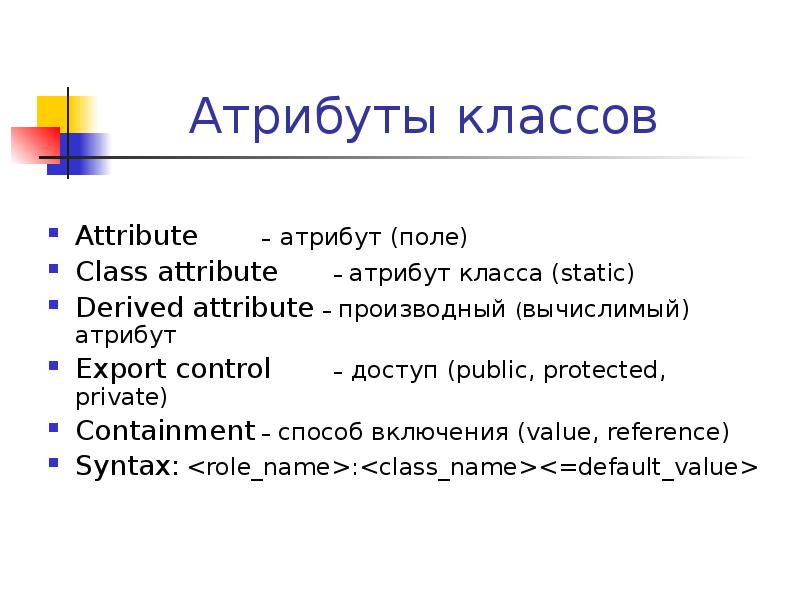 Атрибуты классов

- Attribute – атрибут (поле)
- Class attribute – атрибут класса (static)
- Derived attribute – производный (вычислимый) атрибут
- Export control – доступ (public, protected, private)
- Containment – способ включения (value, reference)
- Syntax: <role_name>:<class_name><=default_value>